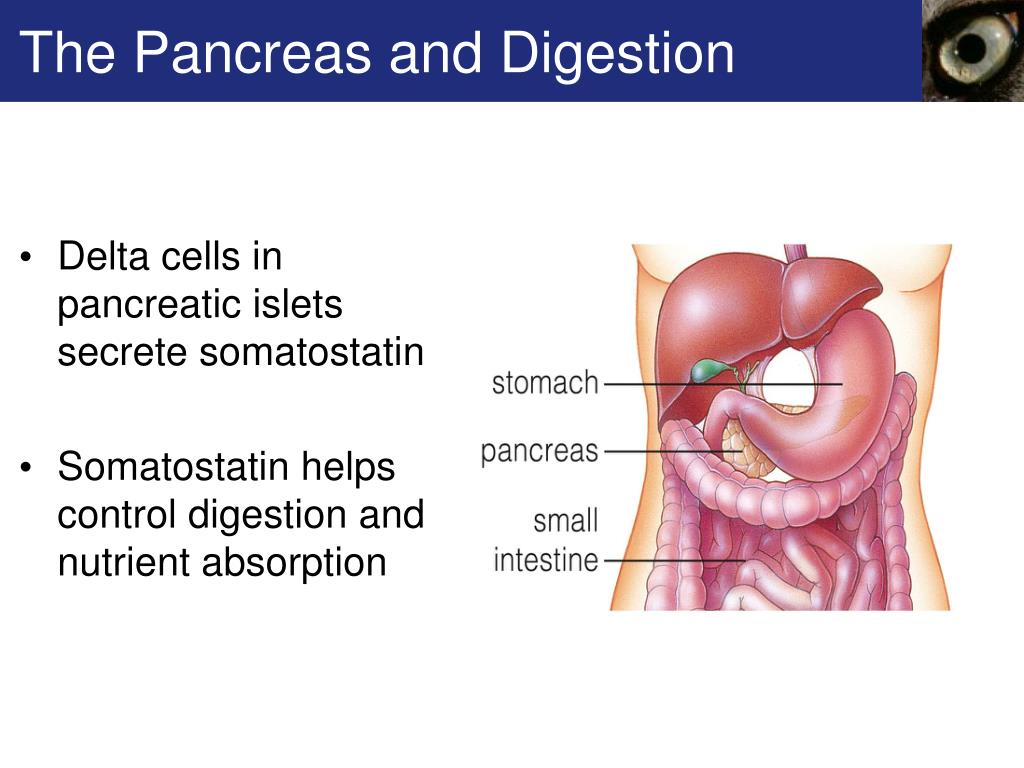 The Pancreas and Digestion

• Delta cells in pancreatic islets secrete somatostatin

• Somatostatin helps control digestion and nutrient absorption

stomach
pancreas
small intestine